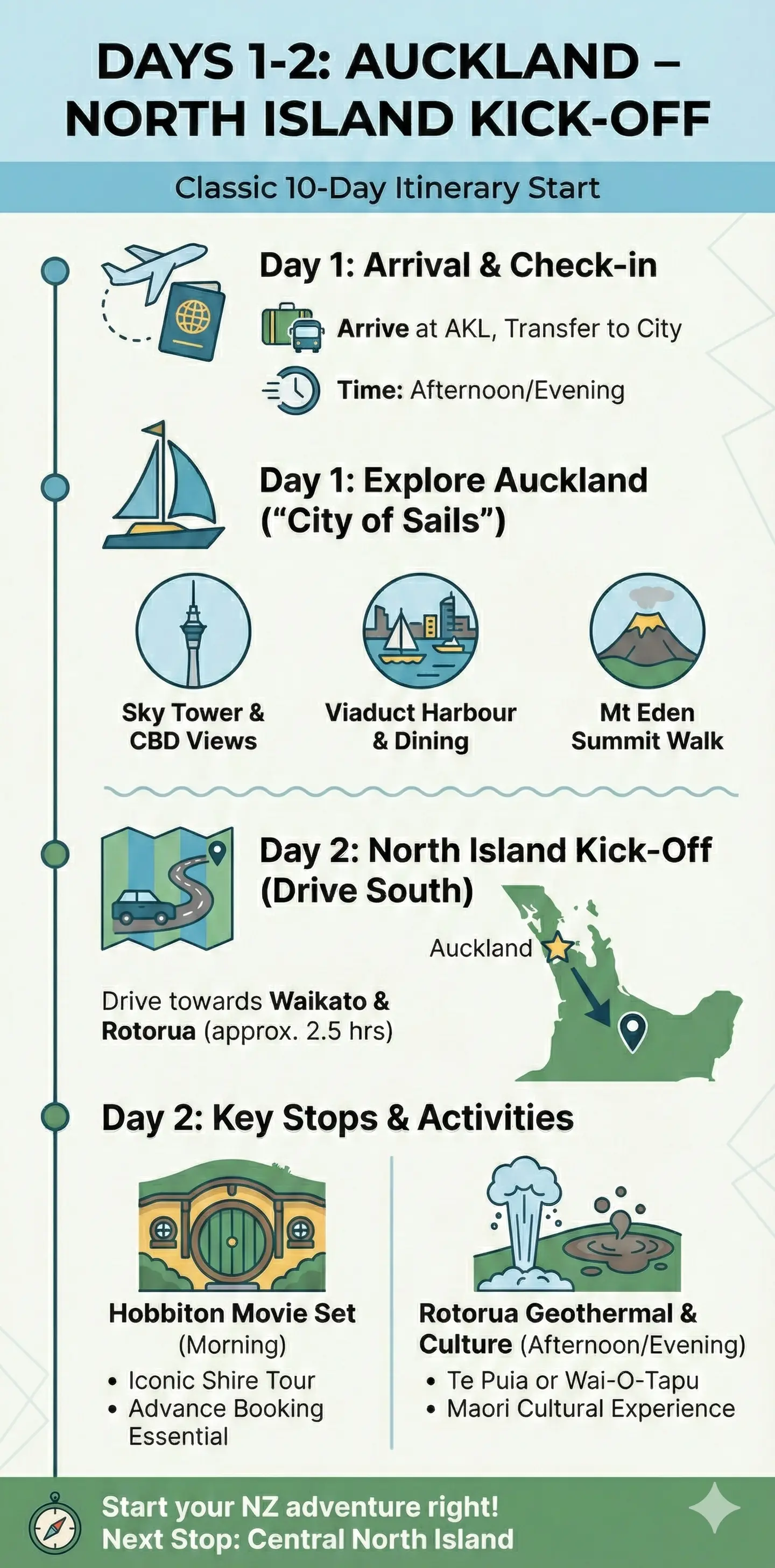 DAYS 1-2: AUCKLAND – NORTH ISLAND KICK-OFF

Classic 10-Day Itinerary Start

Day 1: Arrival & Check-in

Arrive at AKL, Transfer to City

Time: Afternoon/Evening

Day 1: Explore Auckland ("City of Sails")

Sky Tower & CBD Views

Viaduct Harbour & Dining

Mt Eden Summit Walk

Day 2: North Island Kick-Off (Drive South)

Auckland

Drive towards Waikato & Rotorua (approx. 2.5 hrs)

Day 2: Key Stops & Activities

Hobbiton Movie Set (Morning)
• Iconic Shire Tour
• Advance Booking Essential

Rotorua Geothermal & Culture (Afternoon/Evening)
• Te Puia or Wai-O-Tapu
• Maori Cultural Experience

Start your NZ adventure right!
Next Stop: Central North Island